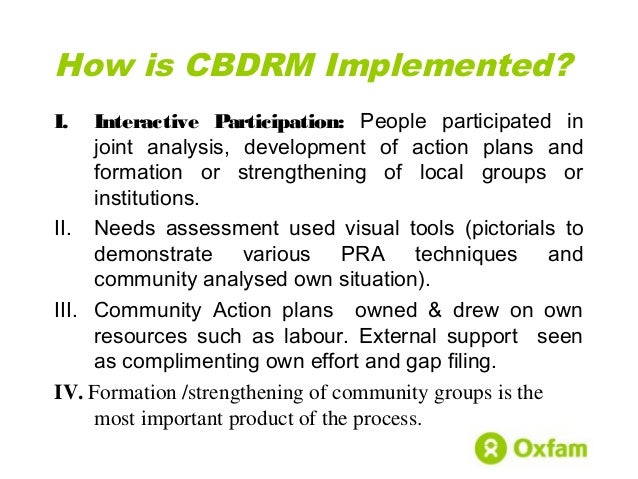 How is CBDRM Implemented?

I. Interactive Participation: People participated in joint analysis, development of action plans and formation or strengthening of local groups or institutions.

II. Needs assessment used visual tools (pictorials to demonstrate various PRA techniques and community analysed own situation).

III. Community Action plans owned & drew on own resources such as labour. External support seen as complimenting own effort and gap filing.

IV. Formation /strengthening of community groups is the most important product of the process.

Oxfam